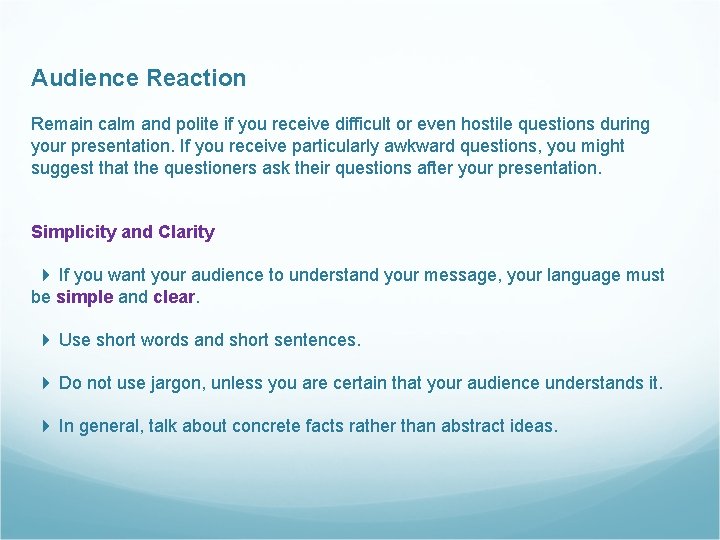 Audience Reaction

Remain calm and polite if you receive difficult or even hostile questions during your presentation. If you receive particularly awkward questions, you might suggest that the questioners ask their questions after your presentation.

Simplicity and Clarity

If you want your audience to understand your message, your language must be simple and clear.

Use short words and short sentences.

Do not use jargon, unless you are certain that your audience understands it.

In general, talk about concrete facts rather than abstract ideas.